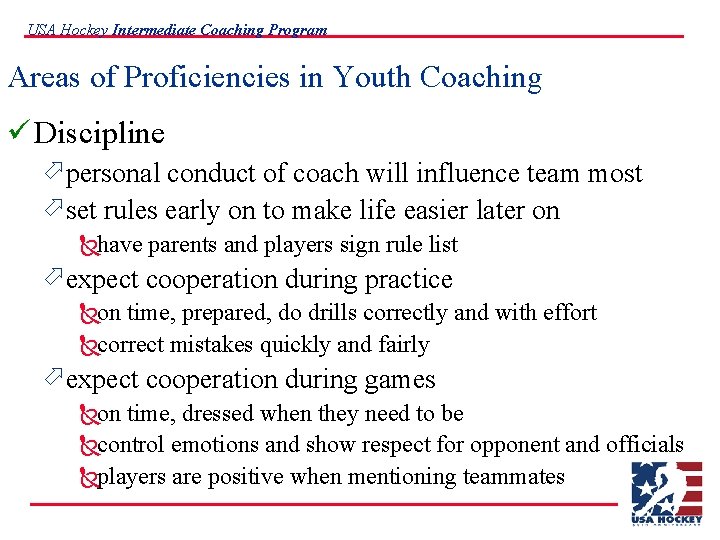 USA Hockey Intermediate Coaching Program

Areas of Proficiencies in Youth Coaching

✓ Discipline

personal conduct of coach will influence team most

set rules early on to make life easier later on

have parents and players sign rule list

expect cooperation during practice

on time, prepared, do drills correctly and with effort

correct mistakes quickly and fairly

expect cooperation during games

on time, dressed when they need to be

control emotions and show respect for opponent and officials

players are positive when mentioning teammates

USA HOCKEY